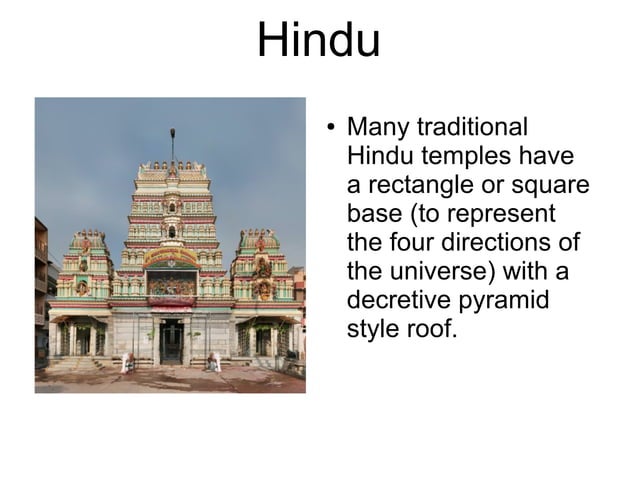 Hindu

• Many traditional Hindu temples have a rectangle or square base (to represent the four directions of the universe) with a decretive pyramid style roof.